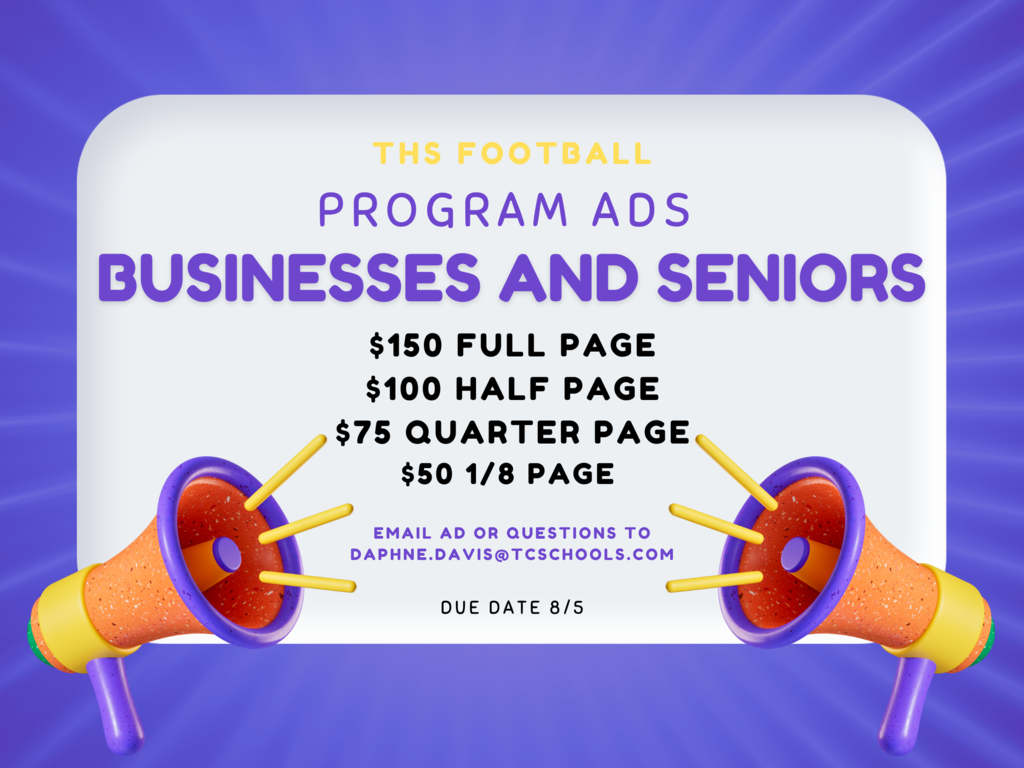 THS FOOTBALL

PROGRAM ADS

BUSINESSES AND SENIORS

\$150 FULL PAGE
\$100 HALF PAGE
\$75 QUARTER PAGE
\$50 1/8 PAGE

EMAIL AD OR QUESTIONS TO DAPHNE.DAVIS@TCSCHOOLS.COM

DUE DATE 8/5